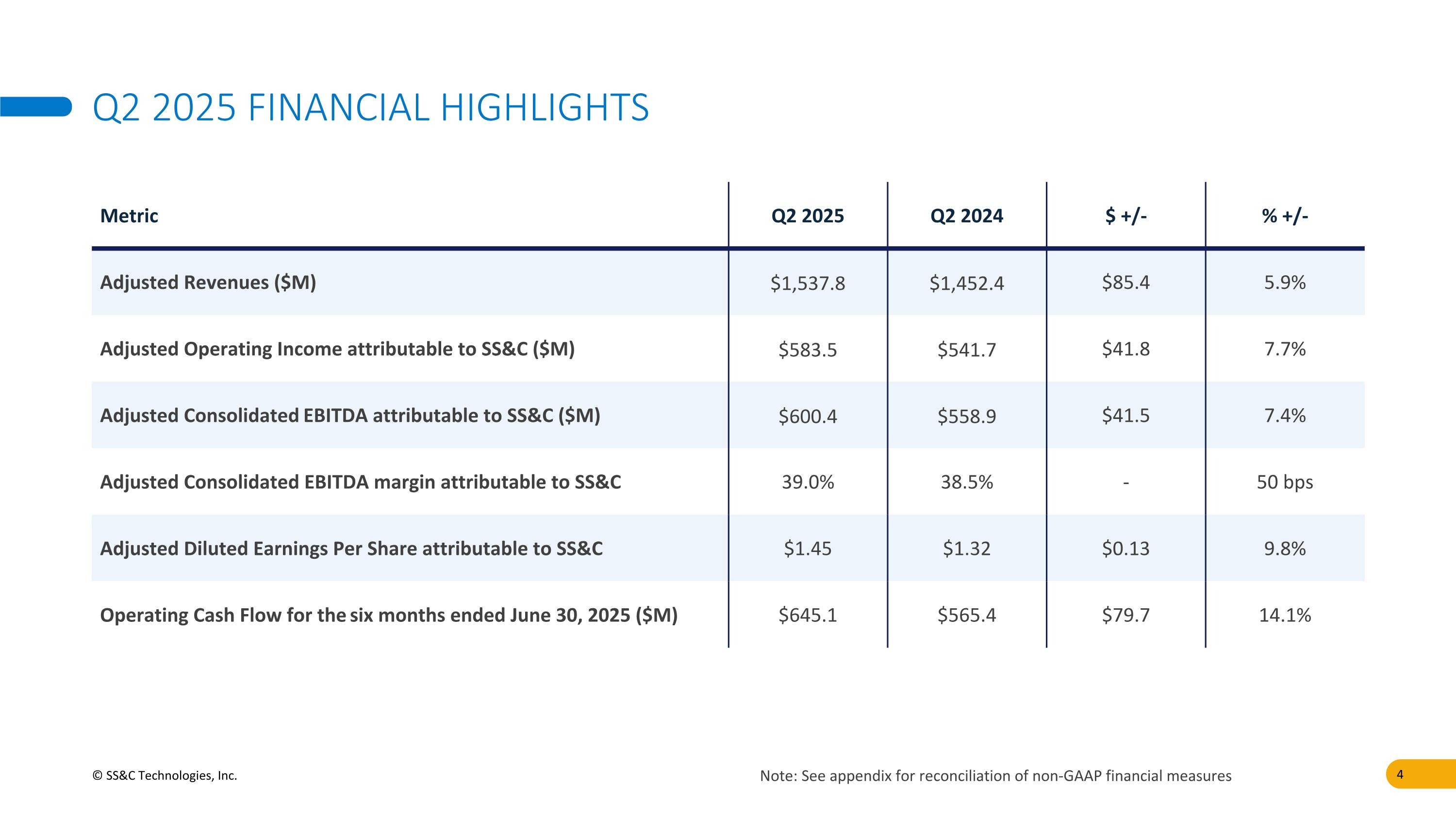 Q2 2025 FINANCIAL HIGHLIGHTS

| Metric | Q2 2025 | Q2 2024 | \$ +/- | % +/- |
|---|---|---|---|---|
| Adjusted Revenues (\$M) | \$1,537.8 | \$1,452.4 | \$85.4 | 5.9% |
| Adjusted Operating Income attributable to SS&C (\$M) | \$583.5 | \$541.7 | \$41.8 | 7.7% |
| Adjusted Consolidated EBITDA attributable to SS&C (\$M) | \$600.4 | \$558.9 | \$41.5 | 7.4% |
| Adjusted Consolidated EBITDA margin attributable to SS&C | 39.0% | 38.5% | - | 50 bps |
| Adjusted Diluted Earnings Per Share attributable to SS&C | \$1.45 | \$1.32 | \$0.13 | 9.8% |
| Operating Cash Flow for the six months ended June 30, 2025 (\$M) | \$645.1 | \$565.4 | \$79.7 | 14.1% |

© SS&C Technologies, Inc.

Note: See appendix for reconciliation of non-GAAP financial measures

4